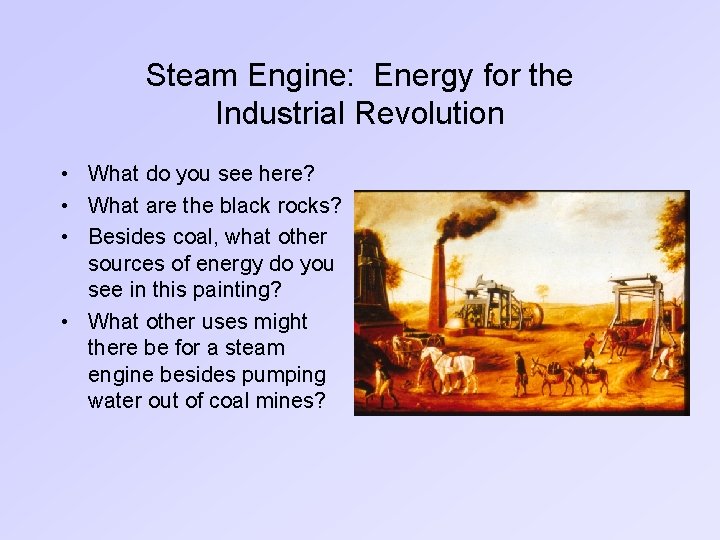 Steam Engine:  Energy for the Industrial Revolution

• What do you see here?
• What are the black rocks?
• Besides coal, what other sources of energy do you see in this painting?
• What other uses might there be for a steam engine besides pumping water out of coal mines?